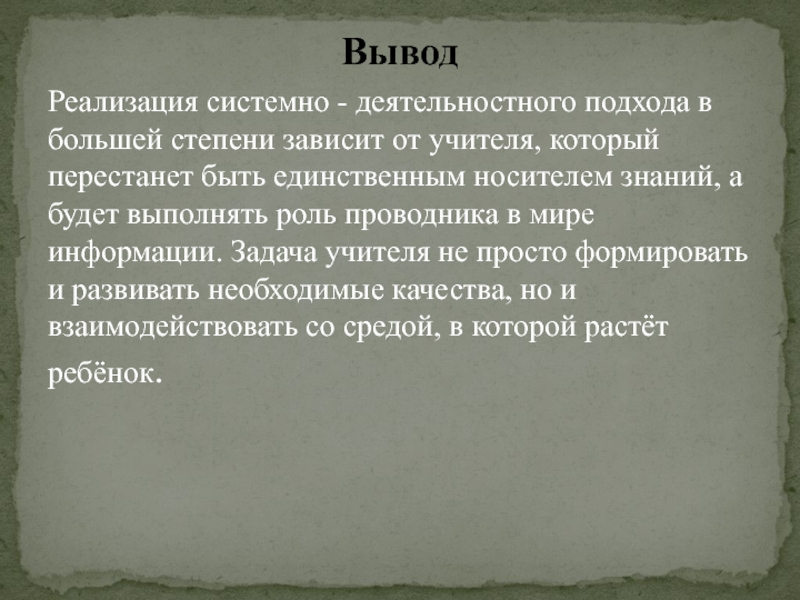 Вывод

Реализация системно - деятельностного подхода в большей степени зависит от учителя, который перестанет быть единственным носителем знаний, а будет выполнять роль проводника в мире информации. Задача учителя не просто формировать и развивать необходимые качества, но и взаимодействовать со средой, в которой растёт ребёнок.